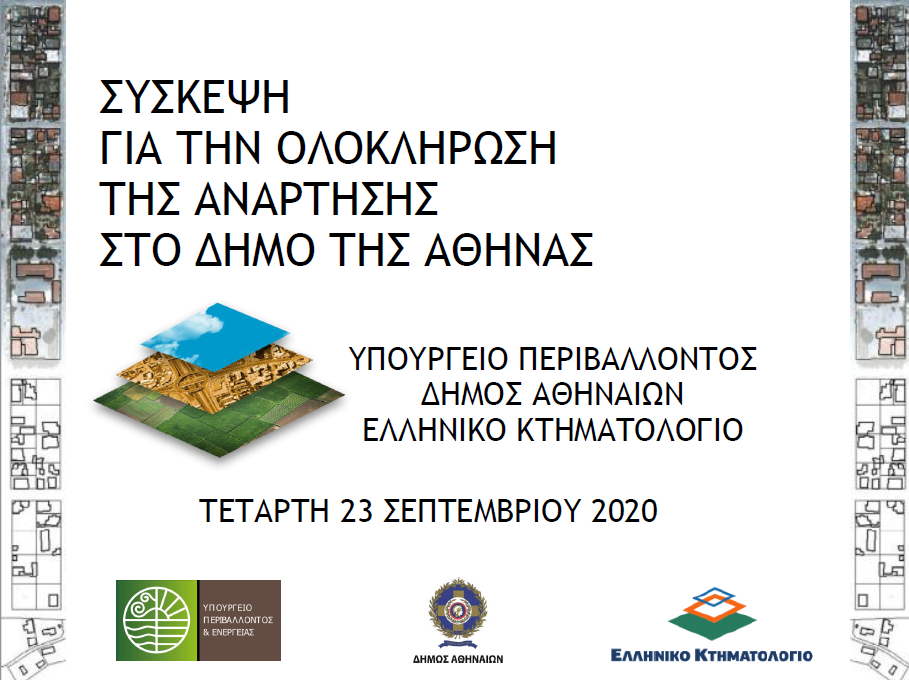 ΣΥΣΚΕΨΗ
ΓΙΑ ΤΗΝ ΟΛΟΚΛΗΡΩΣΗ
ΤΗΣ ΑΝΑΡΤΗΣΗΣ
ΣΤΟ ΔΗΜΟ ΤΗΣ ΑΘΗΝΑΣ

ΥΠΟΥΡΓΕΙΟ ΠΕΡΙΒΑΛΛΟΝΤΟΣ
ΔΗΜΟΣ ΑΘΗΝΑΙΩΝ
ΕΛΛΗΝΙΚΟ ΚΤΗΜΑΤΟΛΟΓΙΟ

ΤΕΤΑΡΤΗ 23 ΣΕΠΤΕΜΒΡΙΟΥ 2020

ΥΠΟΥΡΓΕΙΟ ΠΕΡΙΒΑΛΛΟΝΤΟΣ & ΕΝΕΡΓΕΙΑΣ

ΔΗΜΟΣ ΑΘΗΝΑΙΩΝ

ΕΛΛΗΝΙΚΟ ΚΤΗΜΑΤΟΛΟΓΙΟ